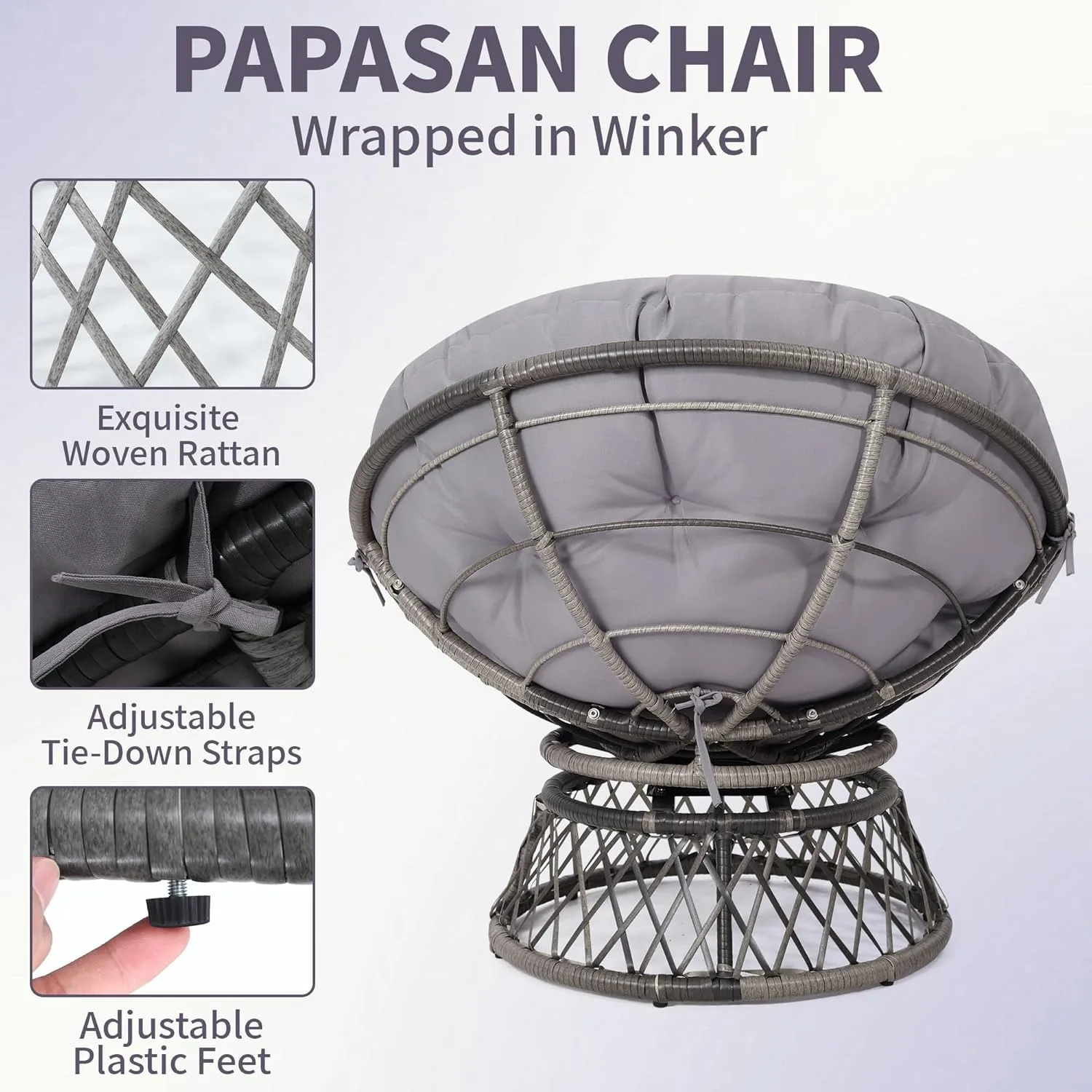 PAPASAN CHAIR
Wrapped in Winker

Exquisite Woven Rattan

Adjustable Tie-Down Straps

Adjustable Plastic Feet